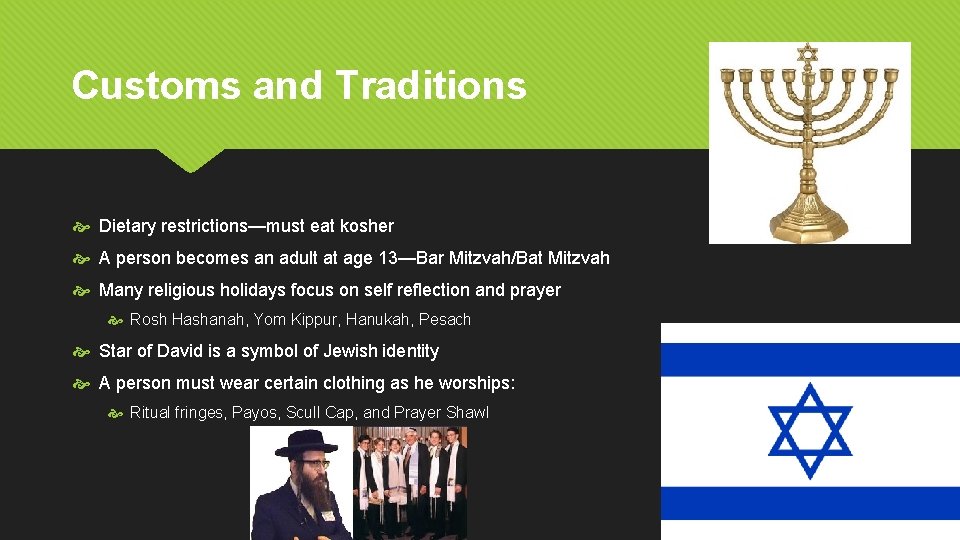 Customs and Traditions

Dietary restrictions—must eat kosher

A person becomes an adult at age 13—Bar Mitzvah/Bat Mitzvah

Many religious holidays focus on self reflection and prayer

Rosh Hashanah, Yom Kippur, Hanukah, Pesach

Star of David is a symbol of Jewish identity

A person must wear certain clothing as he worships:

Ritual fringes, Payos, Scull Cap, and Prayer Shawl